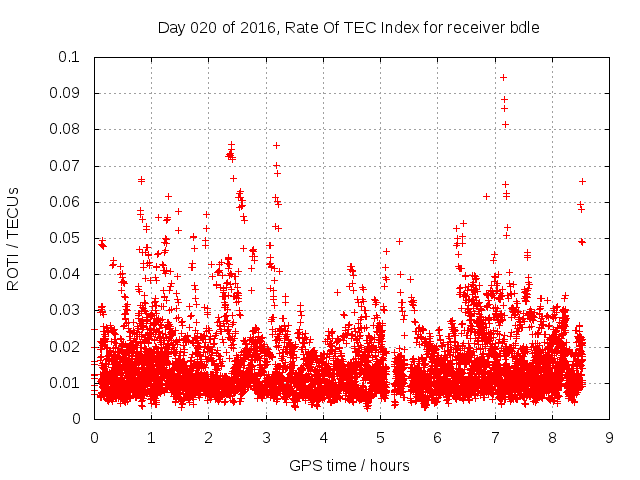 Day 020 of 2016, Rate Of TEC Index for receiver bdle

ROTI / TECUs

0.1
0.09
0.08
0.07
0.06
0.05
0.04
0.03
0.02
0.01
0

0 1 2 3 4 5 6 7 8 9

GPS time / hours